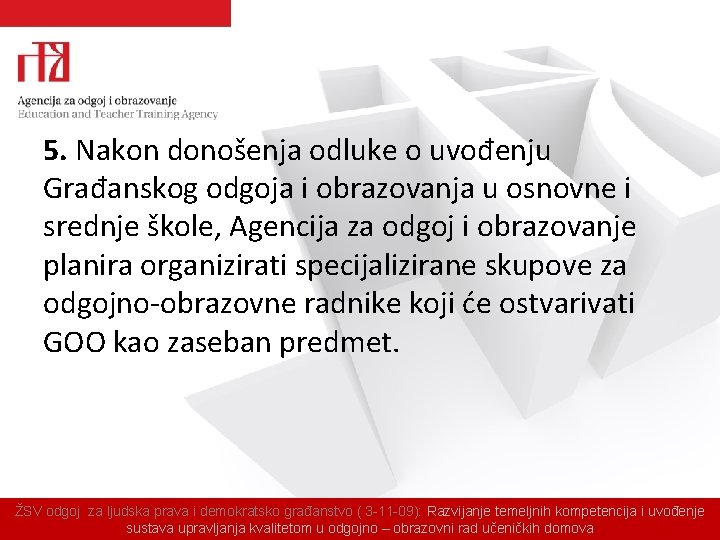 Agencija za odgoj i obrazovanje
Education and Teacher Training Agency

5. Nakon donošenja odluke o uvođenju Građanskog odgoja i obrazovanja u osnovne i srednje škole, Agencija za odgoj i obrazovanje planira organizirati specijalizirane skupove za odgojno-obrazovne radnike koji će ostvarivati GOO kao zaseban predmet.

ŽSV odgoj za ljudska prava i demokratsko građanstvo ( 3-11-09): Razvijanje temeljnih kompetencija i uvođenje sustava upravljanja kvalitetom u odgojno – obrazovni rad učeničkih domova